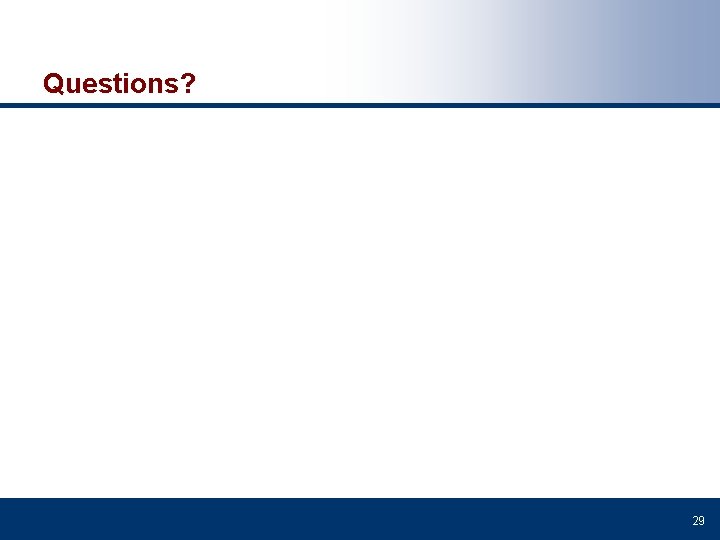 Questions?

29